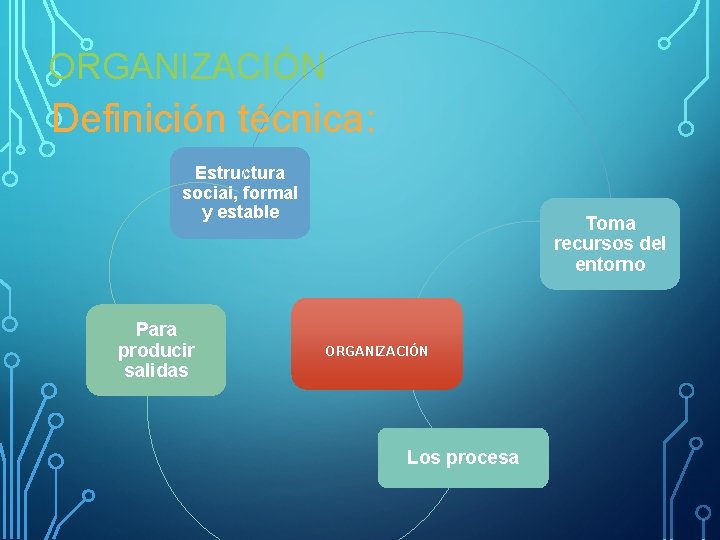 ORGANIZACIÓN
Definición técnica:

Estructura social, formal y estable

Toma recursos del entorno

Para producir salidas

ORGANIZACIÓN

Los procesa